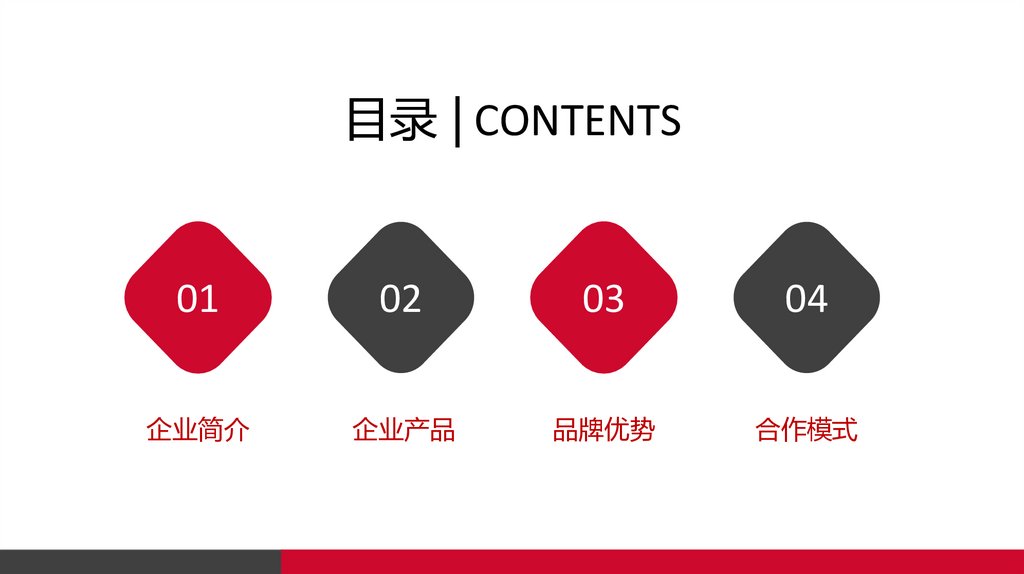 目录 | CONTENTS

01

企业简介

02

企业产品

03

品牌优势

04

合作模式